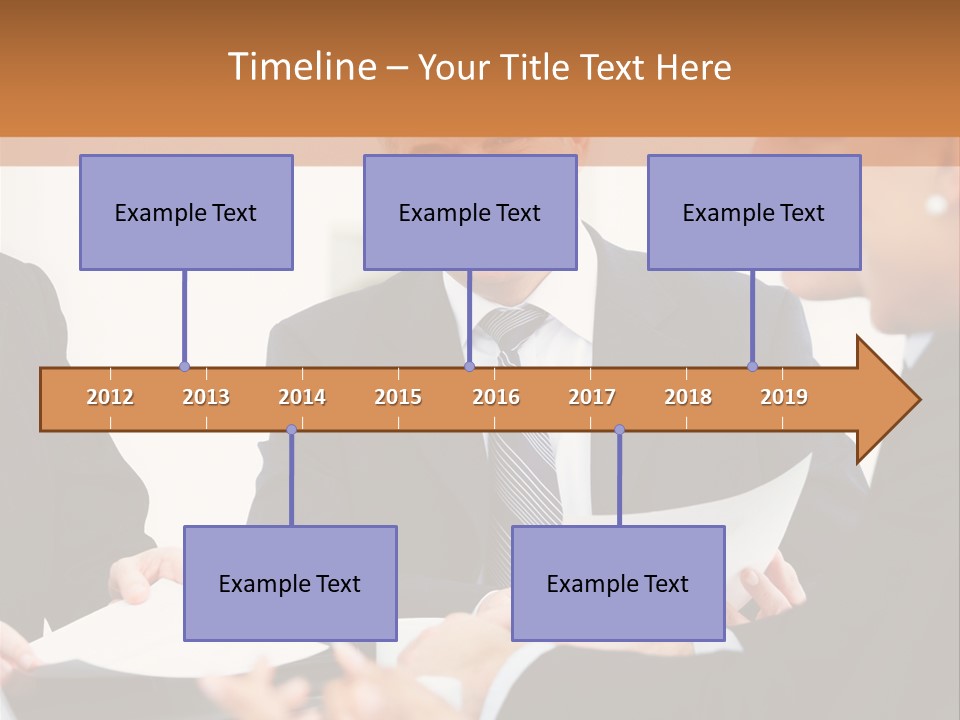 Timeline – Your Title Text Here

Example Text

Example Text

Example Text

2012 2013 2014 2015 2016 2017 2018 2019

Example Text

Example Text